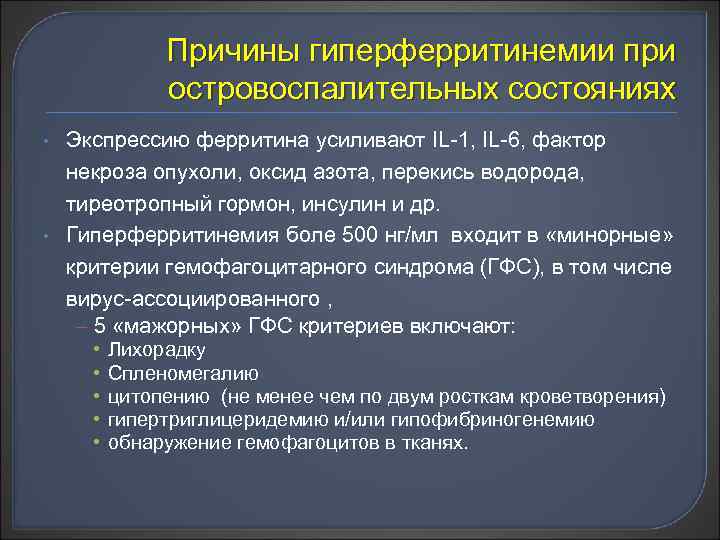 Причины гиперферритинемии при островоспалительных состояниях

• Экспрессию ферритина усиливают IL-1, IL-6, фактор некроза опухоли, оксид азота, перекись водорода, тиреотропный гормон, инсулин и др.
• Гиперферритинемия боле 500 нг/мл входит в «минорные» критерии гемофагоцитарного синдрома (ГФС), в том числе вирус-ассоциированного ,
– 5 «мажорных» ГФС критериев включают:
• Лихорадку
• Спленомегалию
• цитопению (не менее чем по двум росткам кроветворения)
• гипертриглицеридемию и/или гипофибриногенемию
• обнаружение гемофагоцитов в тканях.